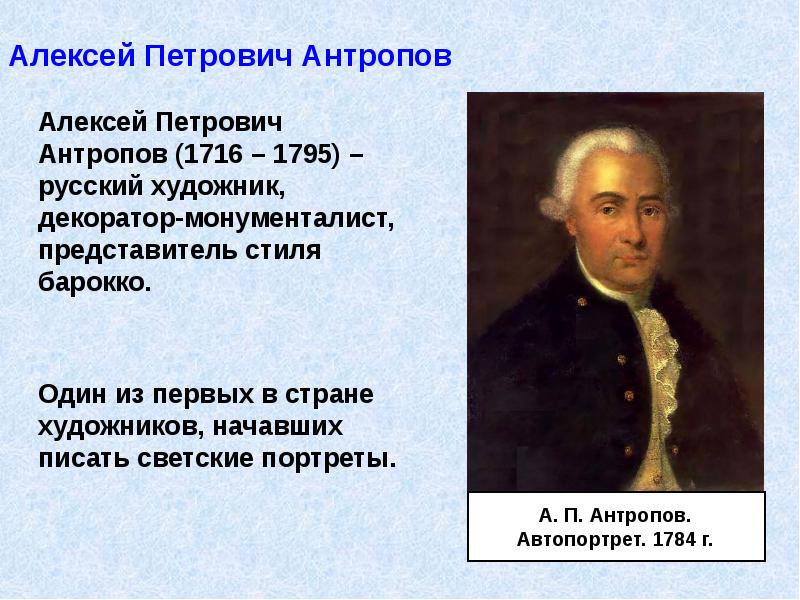 Алексей Петрович Антропов

Алексей Петрович Антропов (1716 – 1795) – русский художник, декоратор-монументалист, представитель стиля барокко.

Один из первых в стране художников, начавших писать светские портреты.

А. П. Антропов.
Автопортрет. 1784 г.